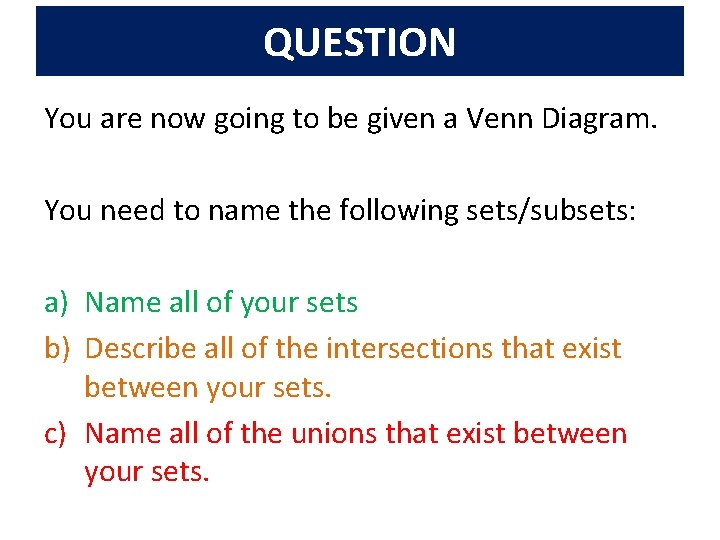 QUESTION

You are now going to be given a Venn Diagram.

You need to name the following sets/subsets:

a) Name all of your sets
b) Describe all of the intersections that exist between your sets.
c) Name all of the unions that exist between your sets.